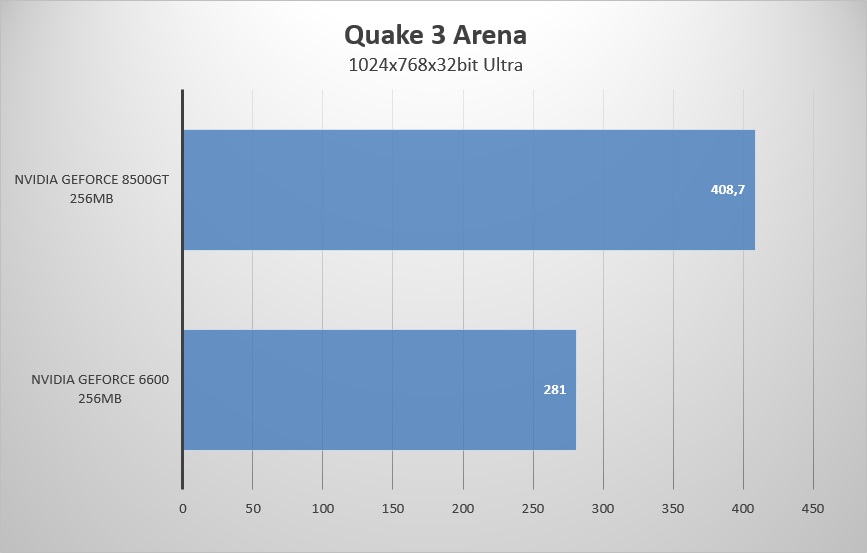 Quake 3 Arena
1024x768x32bit Ultra

NVIDIA GEFORCE 8500GT 256MB

408,7

NVIDIA GEFORCE 6600 256MB

281

0 50 100 150 200 250 300 350 400 450